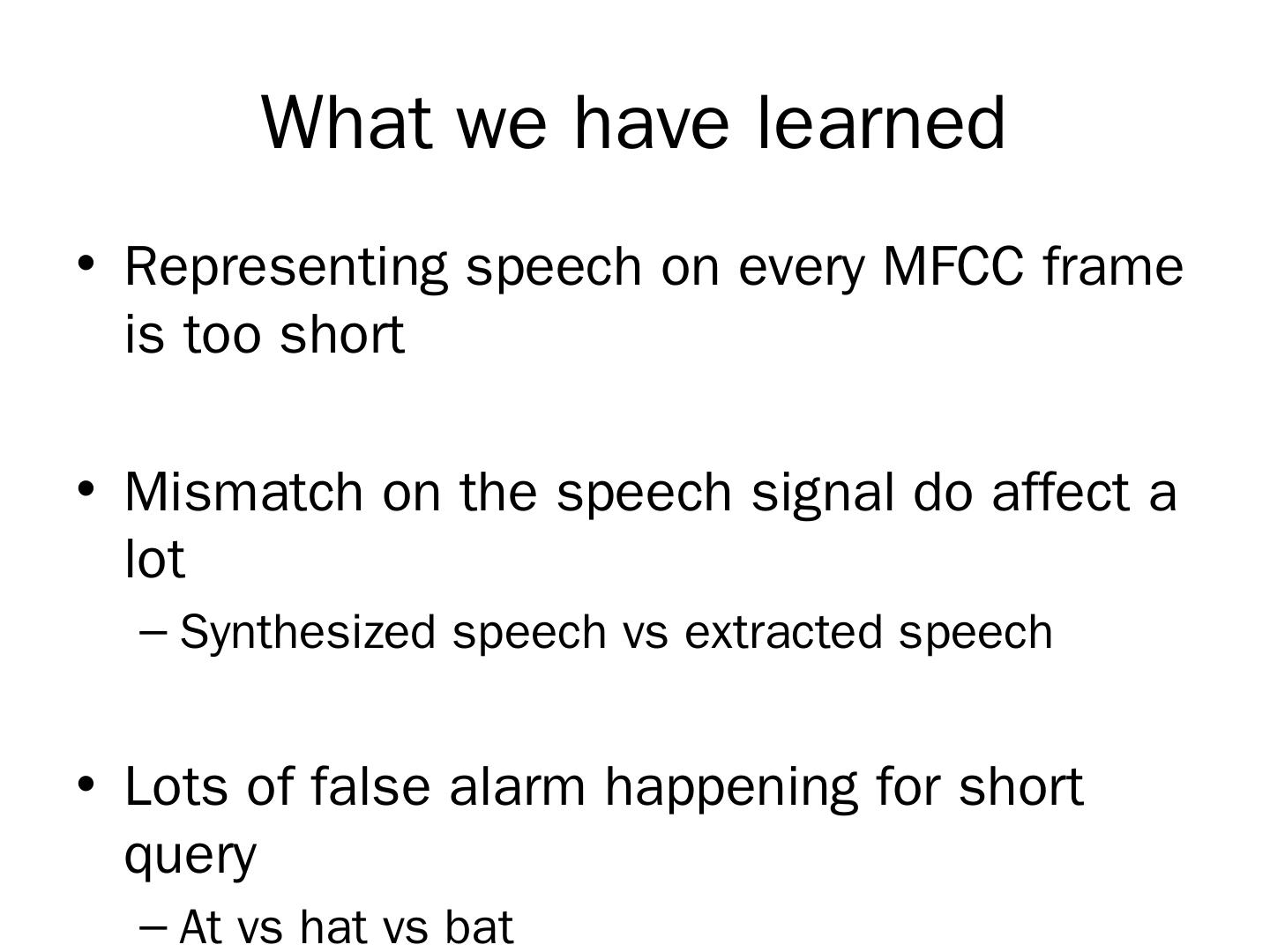 What we have learned

• Representing speech on every MFCC frame is too short

• Mismatch on the speech signal do affect a lot
  – Synthesized speech vs extracted speech

• Lots of false alarm happening for short query
  – At vs hat vs bat